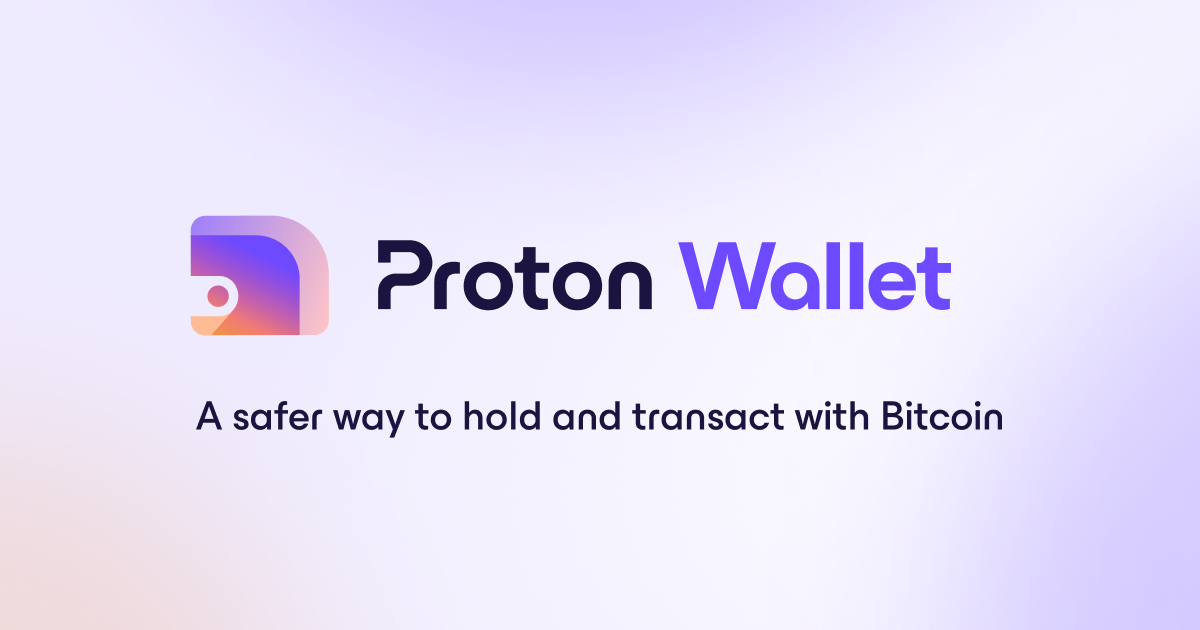 Proton Wallet

A safer way to hold and transact with Bitcoin